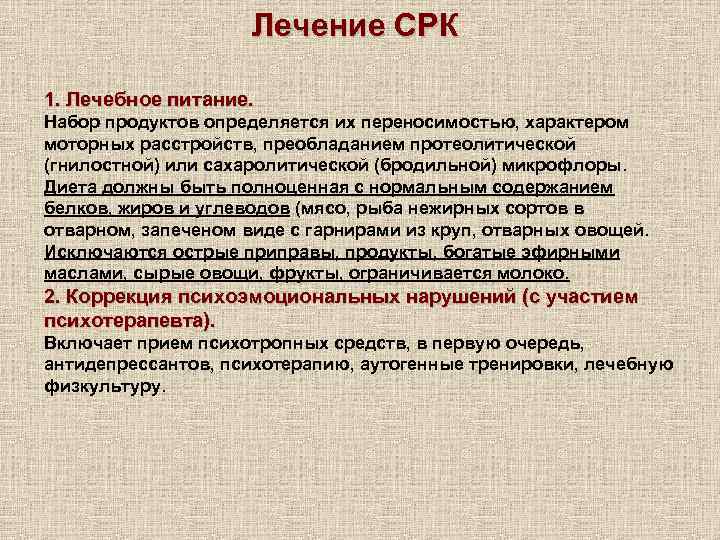 Лечение СРК

1. Лечебное питание.
Набор продуктов определяется их переносимостью, характером моторных расстройств, преобладанием протеолитической (гнилостной) или сахаролитической (бродильной) микрофлоры. Диета должны быть полноценная с нормальным содержанием белков, жиров и углеводов (мясо, рыба нежирных сортов в отварном, запеченом виде с гарнирами из круп, отварных овощей. Исключаются острые приправы, продукты, богатые эфирными маслами, сырые овощи, фрукты, ограничивается молоко.
2. Коррекция психоэмоциональных нарушений (с участием психотерапевта).
Включает прием психотропных средств, в первую очередь, антидепрессантов, психотерапию, аутогенные тренировки, лечебную физкультуру.